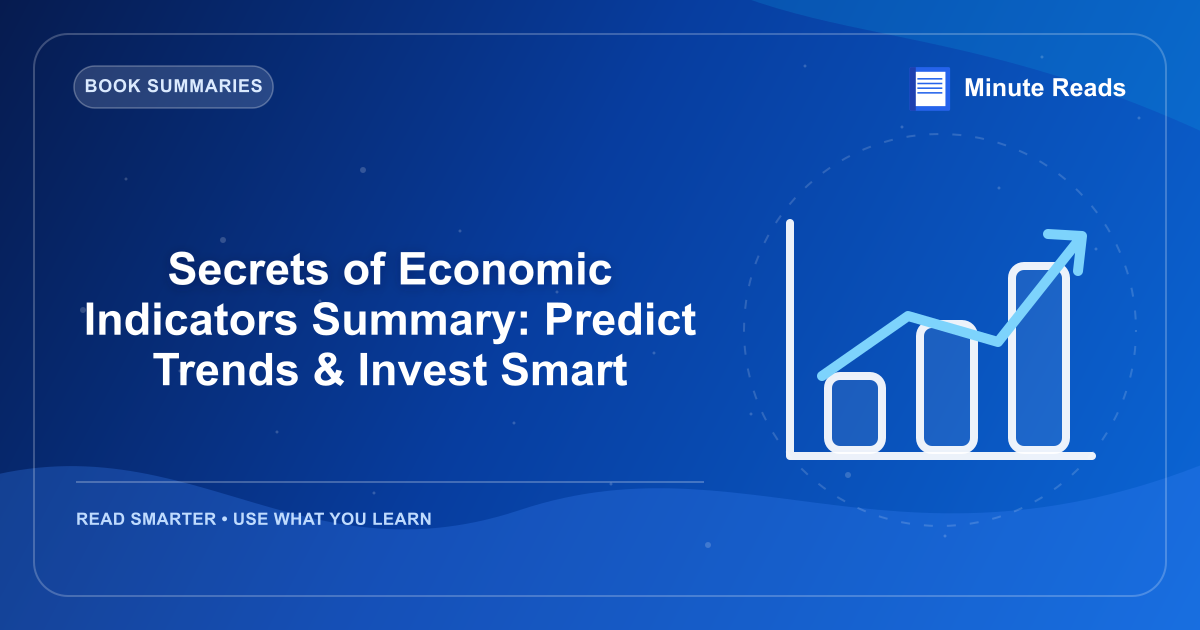 BOOK SUMMARIES

Minute Reads

Secrets of Economic Indicators Summary: Predict Trends & Invest Smart

READ SMARTER • USE WHAT YOU LEARN